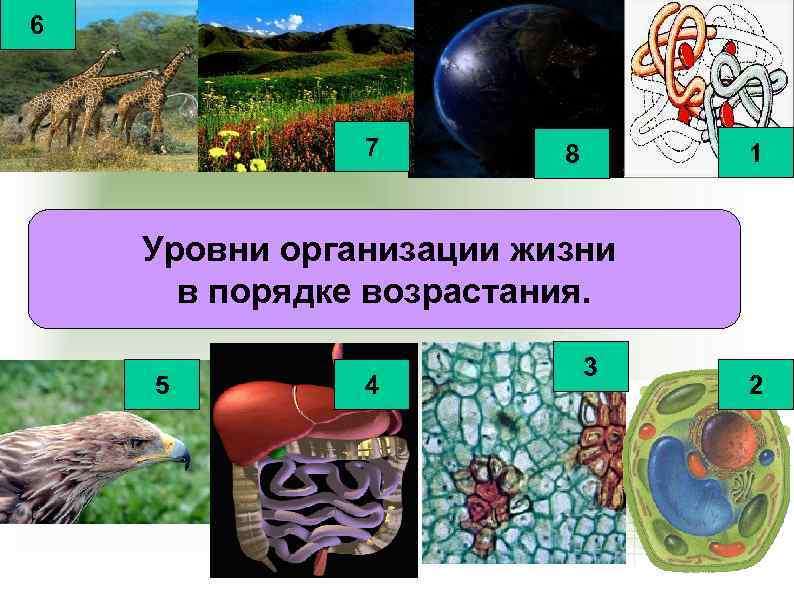 6

7

8

1

Уровни организации жизни в порядке возрастания.

5

4

3

2